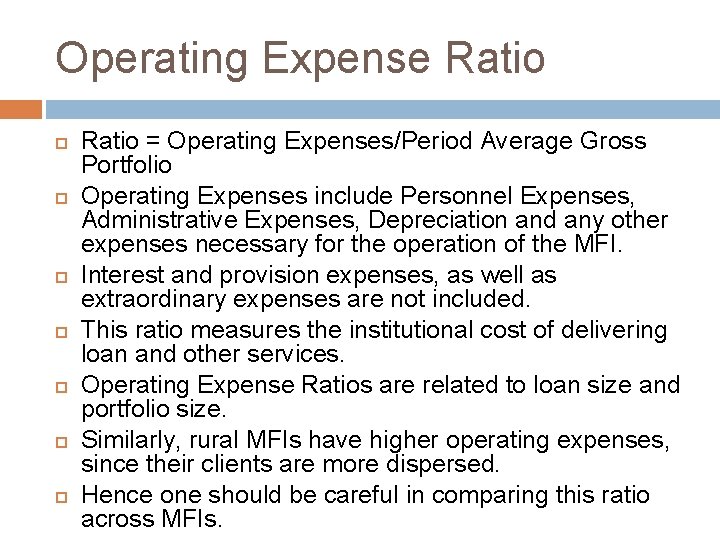 Operating Expense Ratio

Ratio = Operating Expenses/Period Average Gross Portfolio

Operating Expenses include Personnel Expenses, Administrative Expenses, Depreciation and any other expenses necessary for the operation of the MFI.

Interest and provision expenses, as well as extraordinary expenses are not included.

This ratio measures the institutional cost of delivering loan and other services.

Operating Expense Ratios are related to loan size and portfolio size.

Similarly, rural MFIs have higher operating expenses, since their clients are more dispersed.

Hence one should be careful in comparing this ratio across MFIs.